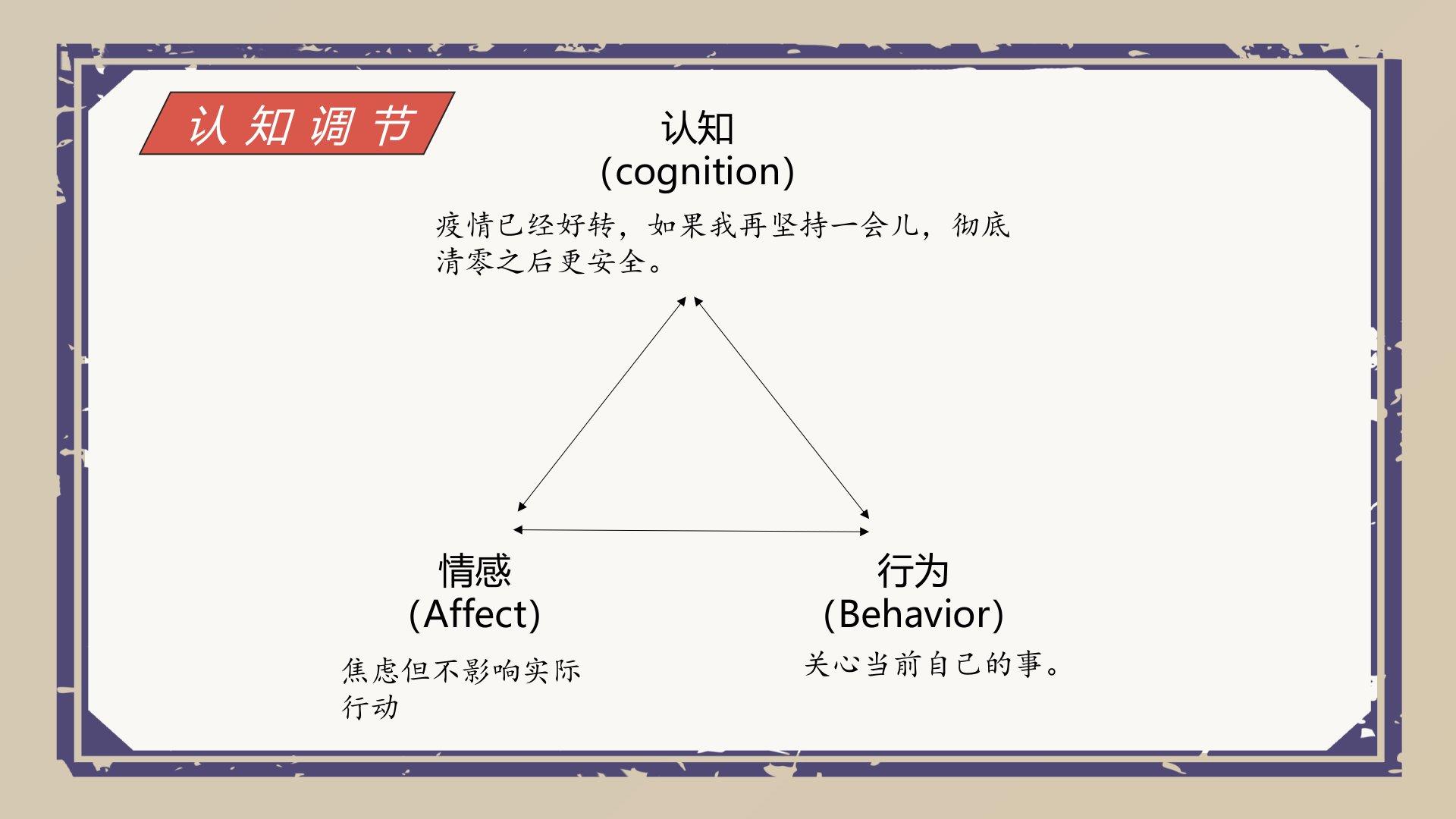 认知调节

认知
(cognition)

疫情已经好转，如果我再坚持一会儿，彻底清零之后更安全。

情感
(Affect)

焦虑但不影响实际行动

行为
(Behavior)

关心当前自己的事。